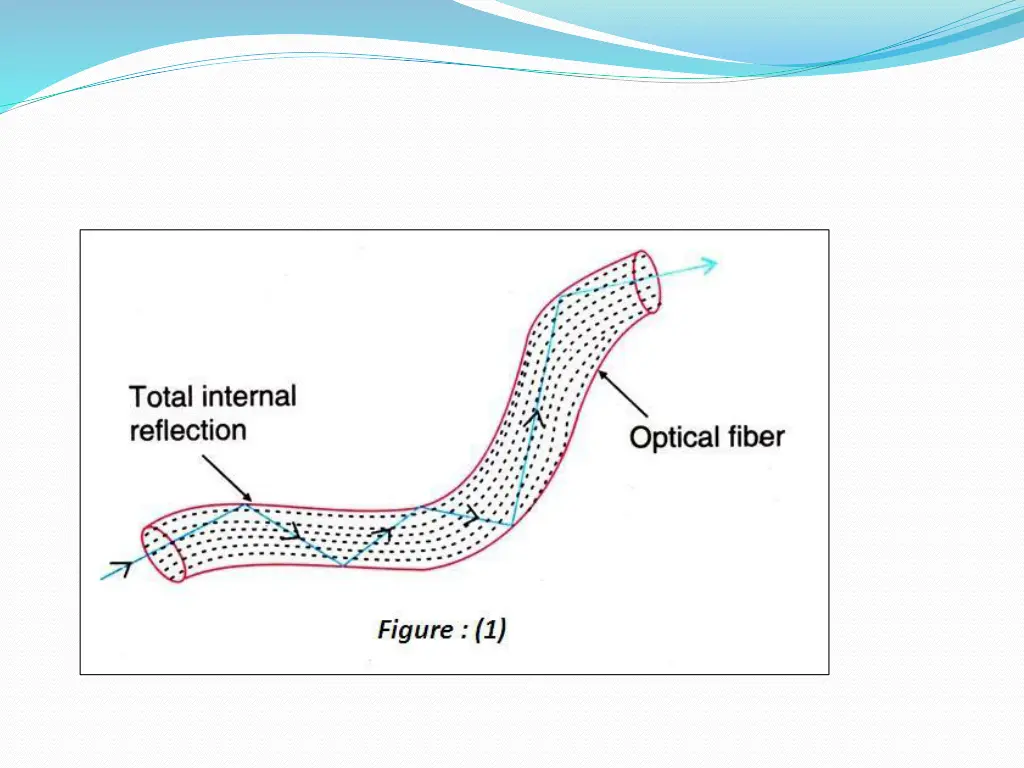 Total internal reflection

Optical fiber

Figure : (1)